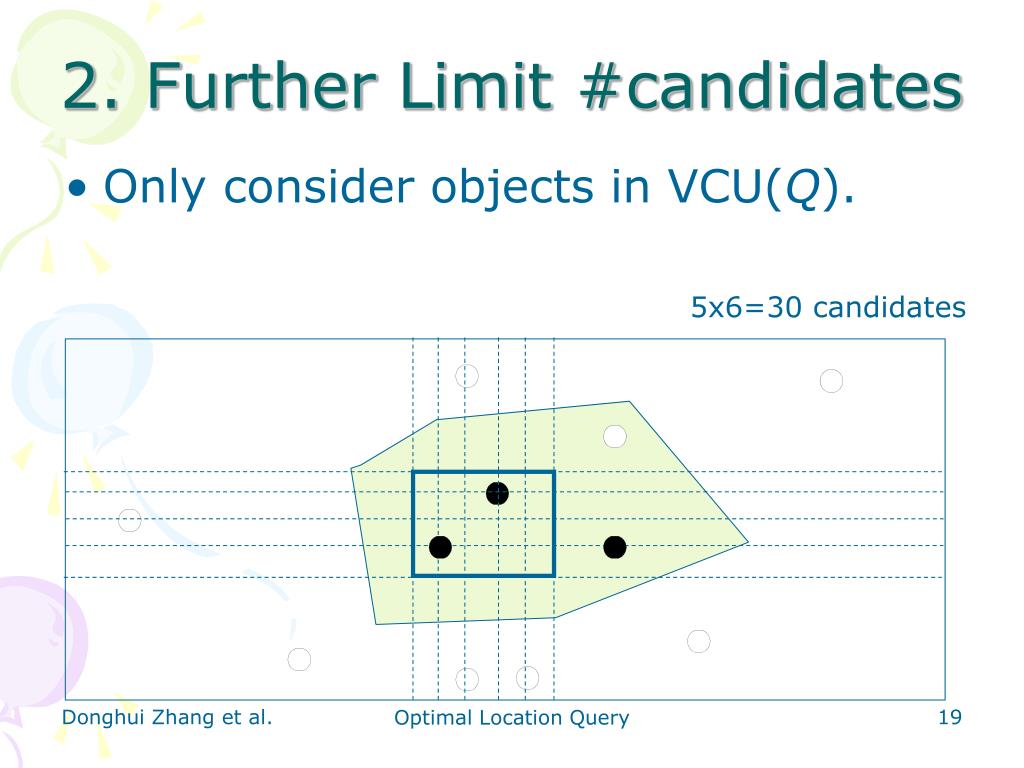 2. Further Limit #candidates

• Only consider objects in VCU($Q$).

5x6=30 candidates

Donghui Zhang et al.

Optimal Location Query

19